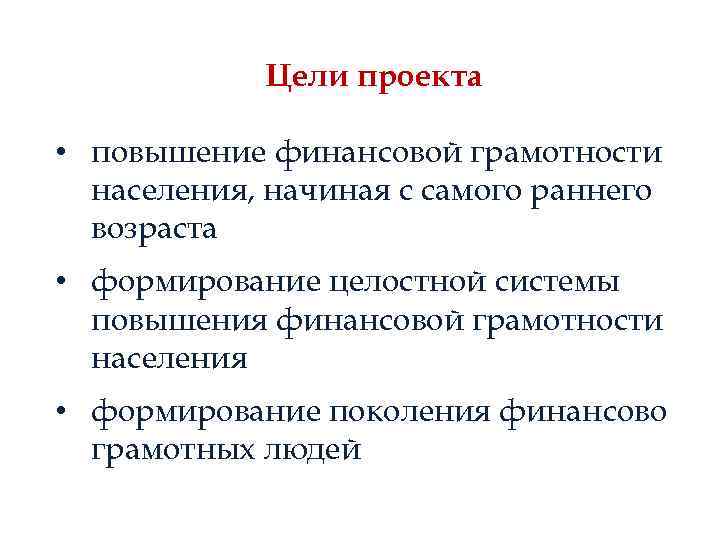 Цели проекта

• повышение финансовой грамотности населения, начиная с самого раннего возраста

• формирование целостной системы повышения финансовой грамотности населения

• формирование поколения финансово грамотных людей